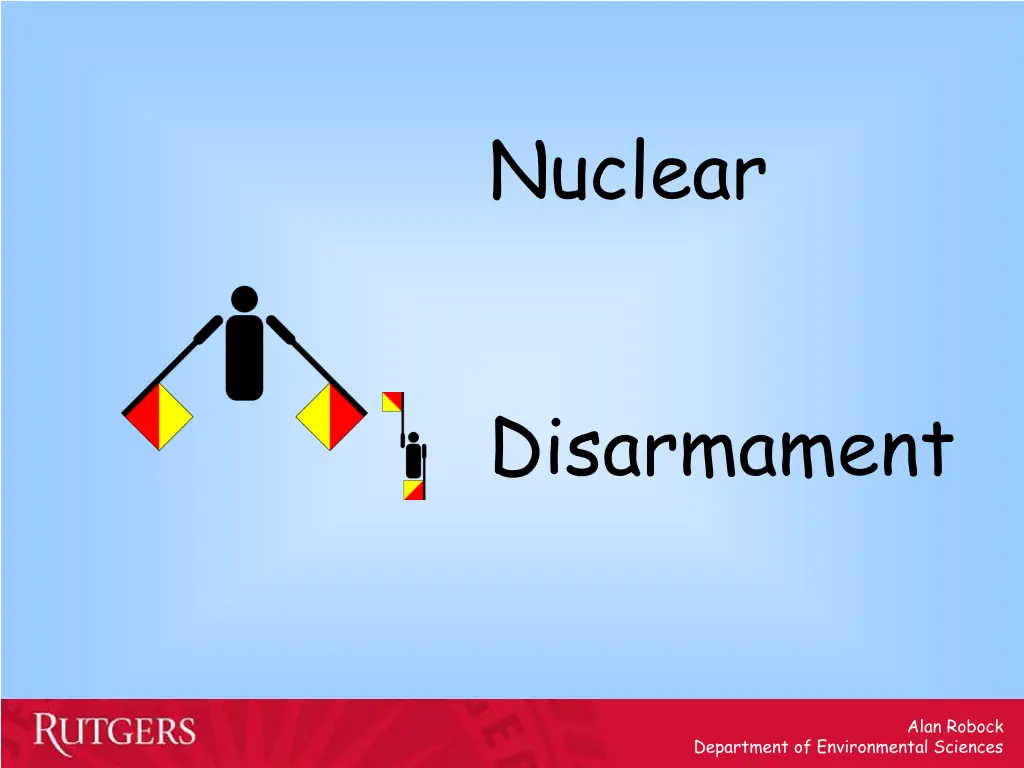 Nuclear

Disarmament

RUTGERS

Alan Robock
Department of Environmental Sciences